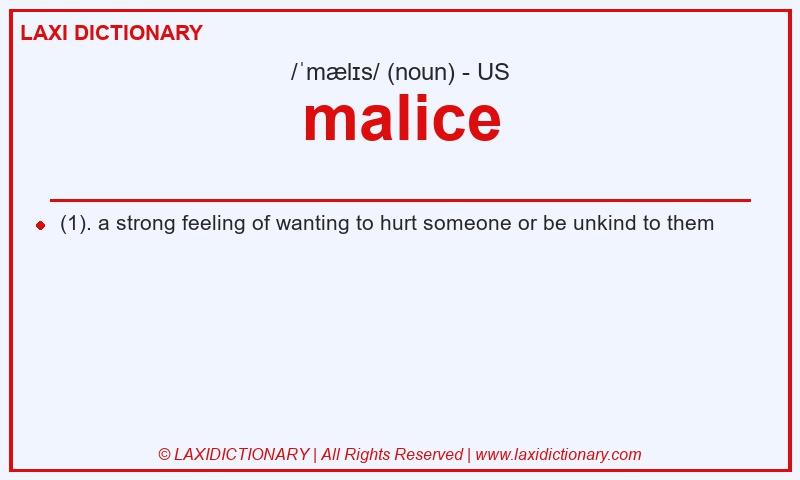 LAXI DICTIONARY

/ˈmælɪs/ (noun) - US

malice

(1). a strong feeling of wanting to hurt someone or be unkind to them

© LAXIDICTIONARY | All Rights Reserved | www.laxidictionary.com